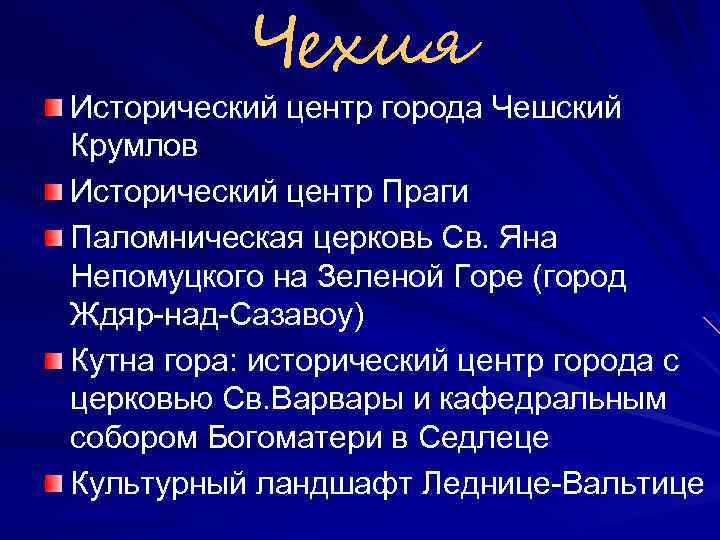 Чехия

Исторический центр города Чешский Крумлов

Исторический центр Праги

Паломническая церковь Св. Яна Непомуцкого на Зеленой Горе (город Ждяр-над-Сазавоу)

Кутна гора: исторический центр города с церковью Св.Варвары и кафедральным собором Богоматери в Седлеце

Культурный ландшафт Леднице-Вальтице